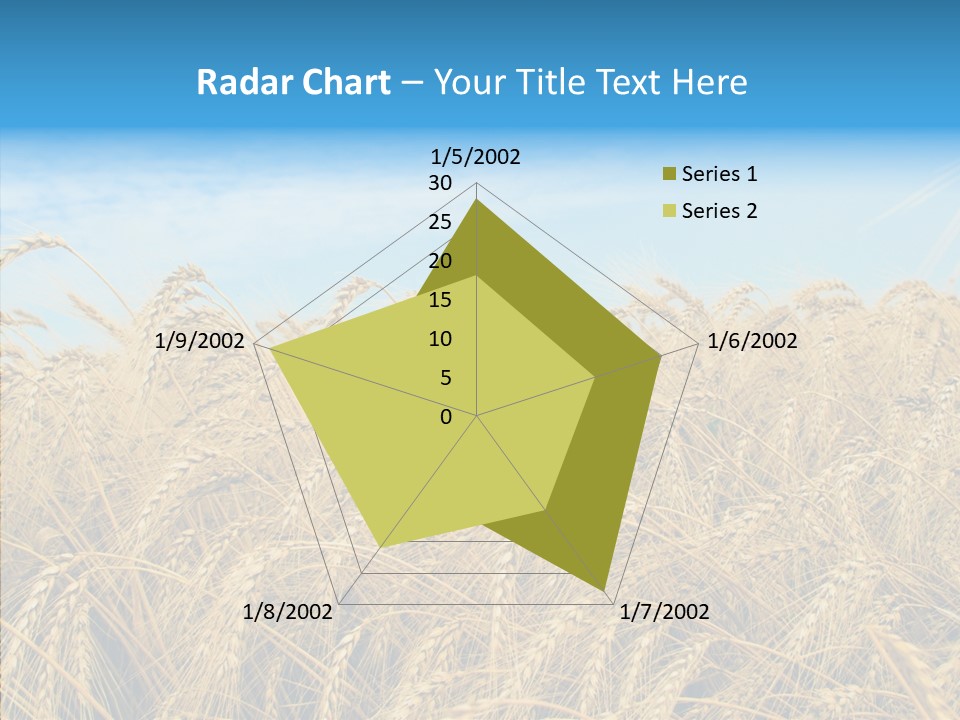 Radar Chart – Your Title Text Here

1/5/2002
30
25
20
15
10
5
0
1/6/2002
1/7/2002
1/8/2002
1/9/2002

Series 1
Series 2